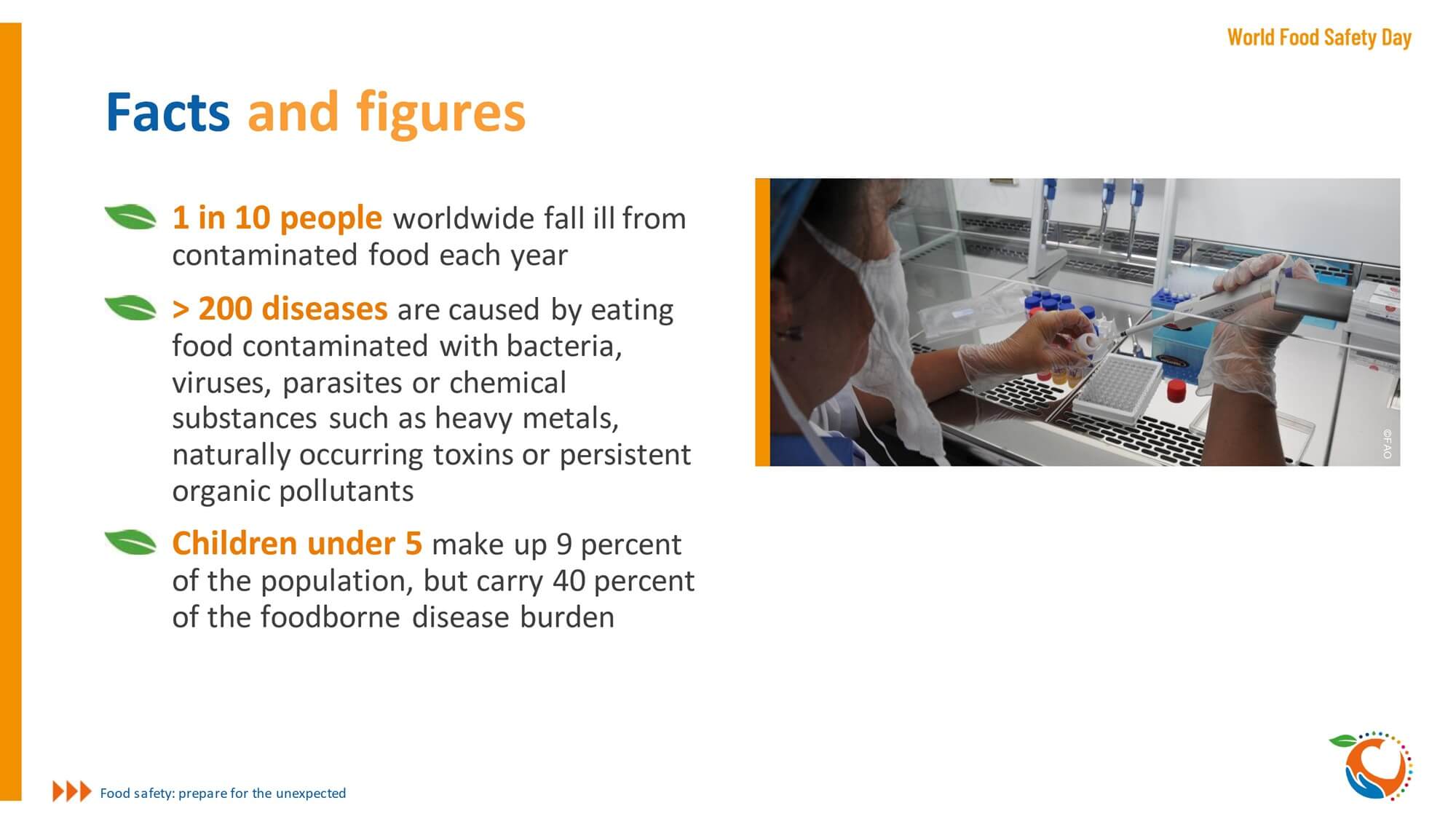 World Food Safety Day

Facts and figures

1 in 10 people worldwide fall ill from contaminated food each year

> 200 diseases are caused by eating food contaminated with bacteria, viruses, parasites or chemical substances such as heavy metals, naturally occurring toxins or persistent organic pollutants

Children under 5 make up 9 percent of the population, but carry 40 percent of the foodborne disease burden

©FAO

Food safety: prepare for the unexpected